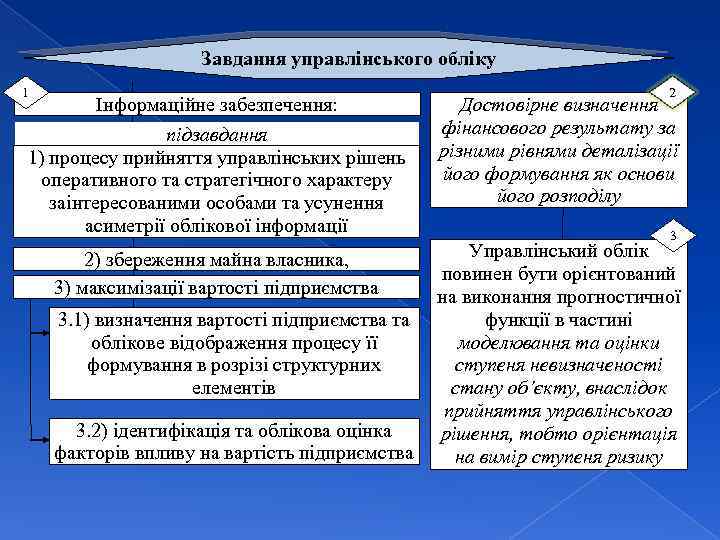 Завдання управлінського обліку

1

Інформаційне забезпечення:

підзавдання

1) процесу прийняття управлінських рішень оперативного та стратегічного характеру заінтересованими особами та усунення асиметрії облікової інформації

2) збереження майна власника,

3) максимізації вартості підприємства

3.1) визначення вартості підприємства та облікове відображення процесу її формування в розрізі структурних елементів

3.2) ідентифікація та облікова оцінка факторів впливу на вартість підприємства

2

Достовірне визначення фінансового результату за різними рівнями деталізації його формування як основи його розподілу

3

Управлінський облік повинен бути орієнтований на виконання прогностичної функції в частині моделювання та оцінки ступеня невизначеності стану об'єкту, внаслідок прийняття управлінського рішення, тобто орієнтація на вимір ступеня ризику